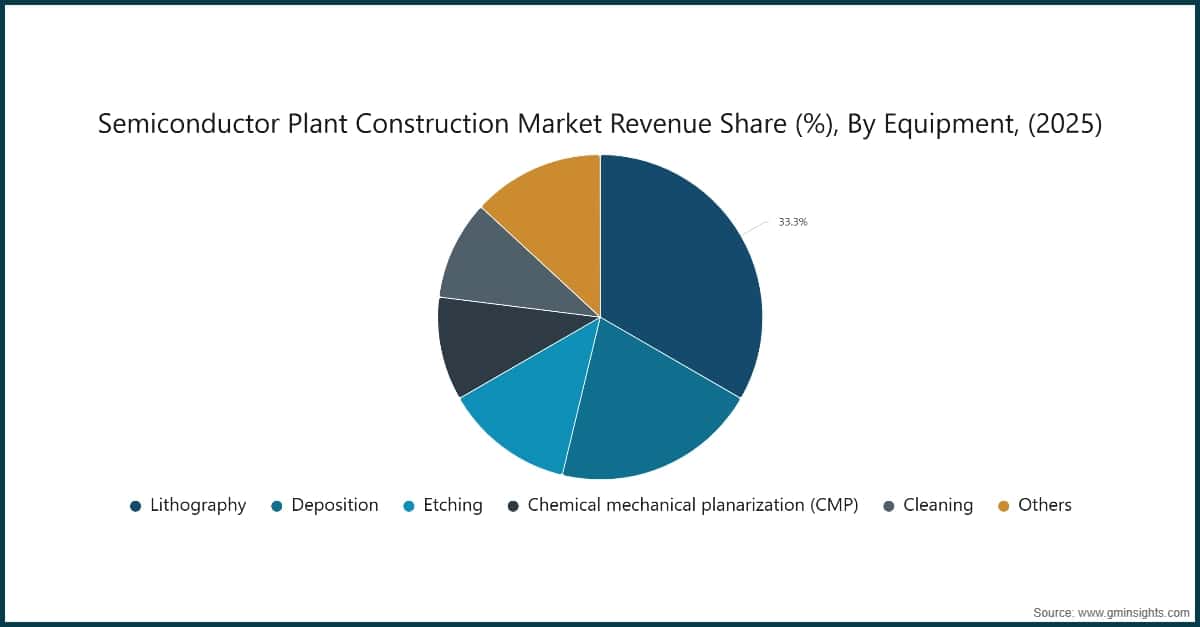 Semiconductor Plant Construction Market Revenue Share (%), By Equipment, (2025)

33.3%

Lithography Deposition Etching Chemical mechanical planarization (CMP) Cleaning Others

Source: www.gminsights.com